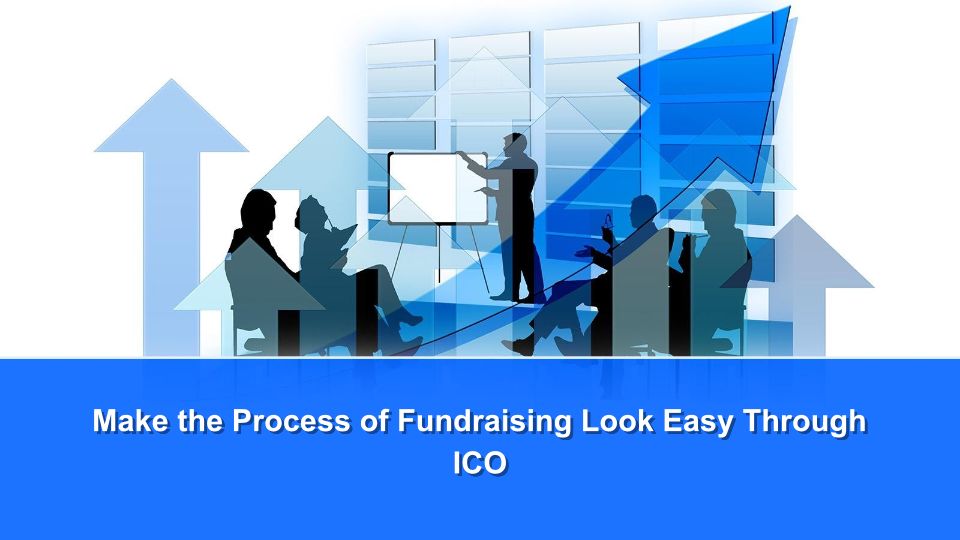 Make the Process of Fundraising Look Easy Through ICO